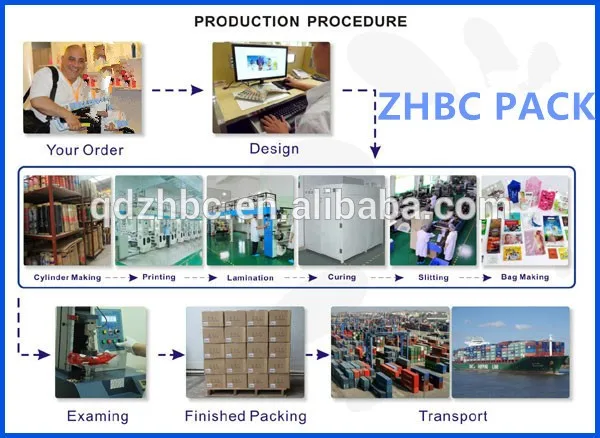 PRODUCTION PROCEDURE

Your Order

Design

ZHBC PACK

qdzhbc.en.alibaba.com

Cylinder Making

Printing

Lamination

Curing

Slitting

Bag Making

Examing

Finished Packing

Transport